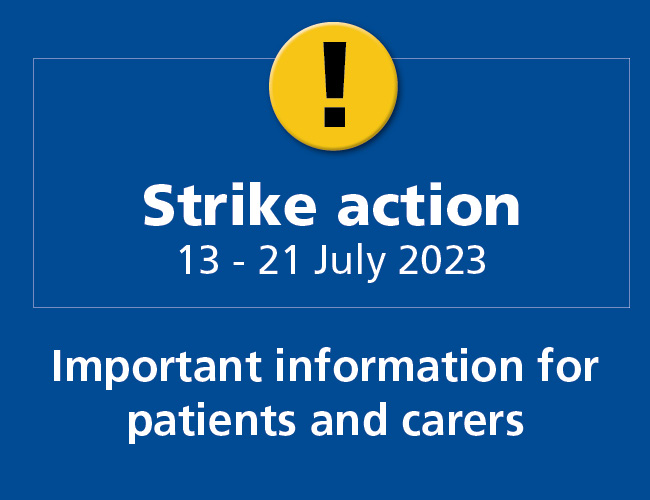 !

Strike action
13 - 21 July 2023

Important information for patients and carers